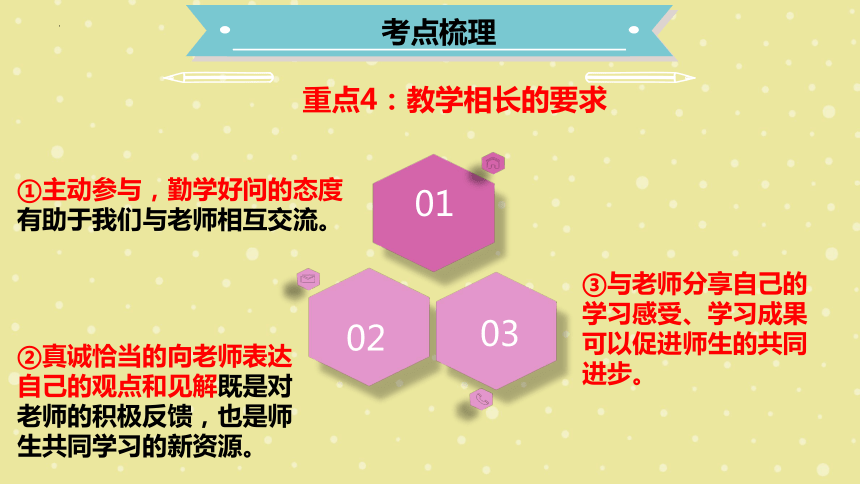 考点梳理

重点4：教学相长的要求

①主动参与，勤学好问的态度有助于我们与老师相互交流。

01

02

03

②真诚恰当的向老师表达自己的观点和见解既是对老师的积极反馈，也是师生共同学习的新资源。

③与老师分享自己的学习感受、学习成果可以促进师生的共同进步。